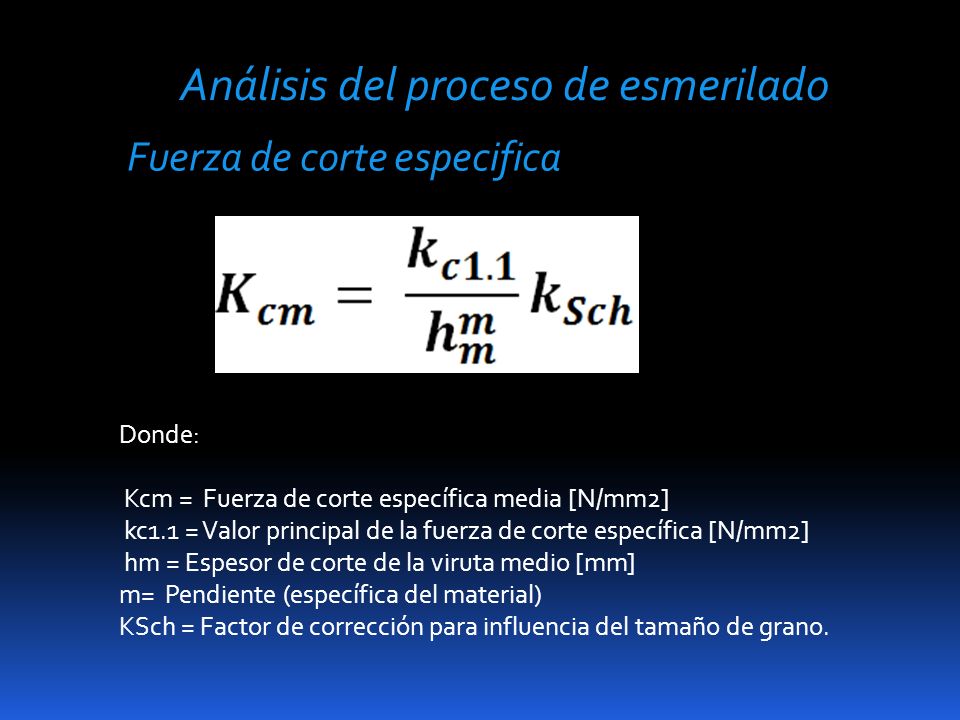 Análisis del proceso de esmerilado

Fuerza de corte especifica

$K_{cm} = \frac{k_{c1.1}}{h_m^m} k_{Sch}$

Donde:

Kcm = Fuerza de corte específica media [N/mm2]
kc1.1 = Valor principal de la fuerza de corte específica [N/mm2]
hm = Espesor de corte de la viruta medio [mm]
m= Pendiente (específica del material)
KSch = Factor de corrección para influencia del tamaño de grano.